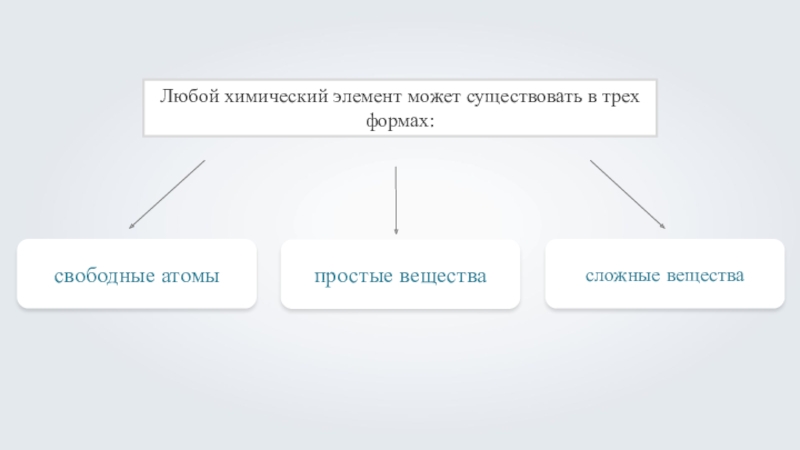 Любой химический элемент может существовать в трех формах:

свободные атомы

простые вещества

сложные вещества